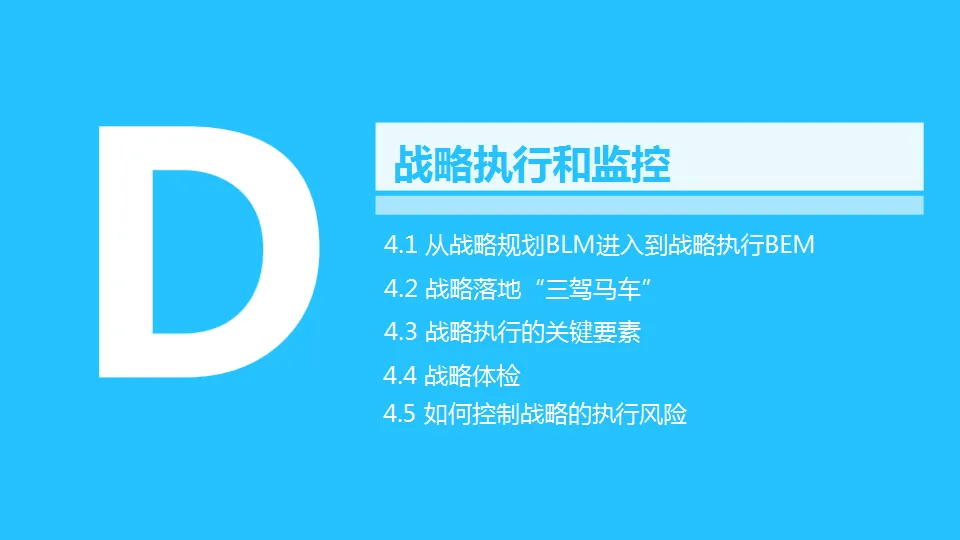 D

战略执行和监控

4.1 从战略规划BLM进入到战略执行BEM
4.2 战略落地“三驾马车”
4.3 战略执行的关键要素
4.4 战略体检
4.5 如何控制战略的执行风险